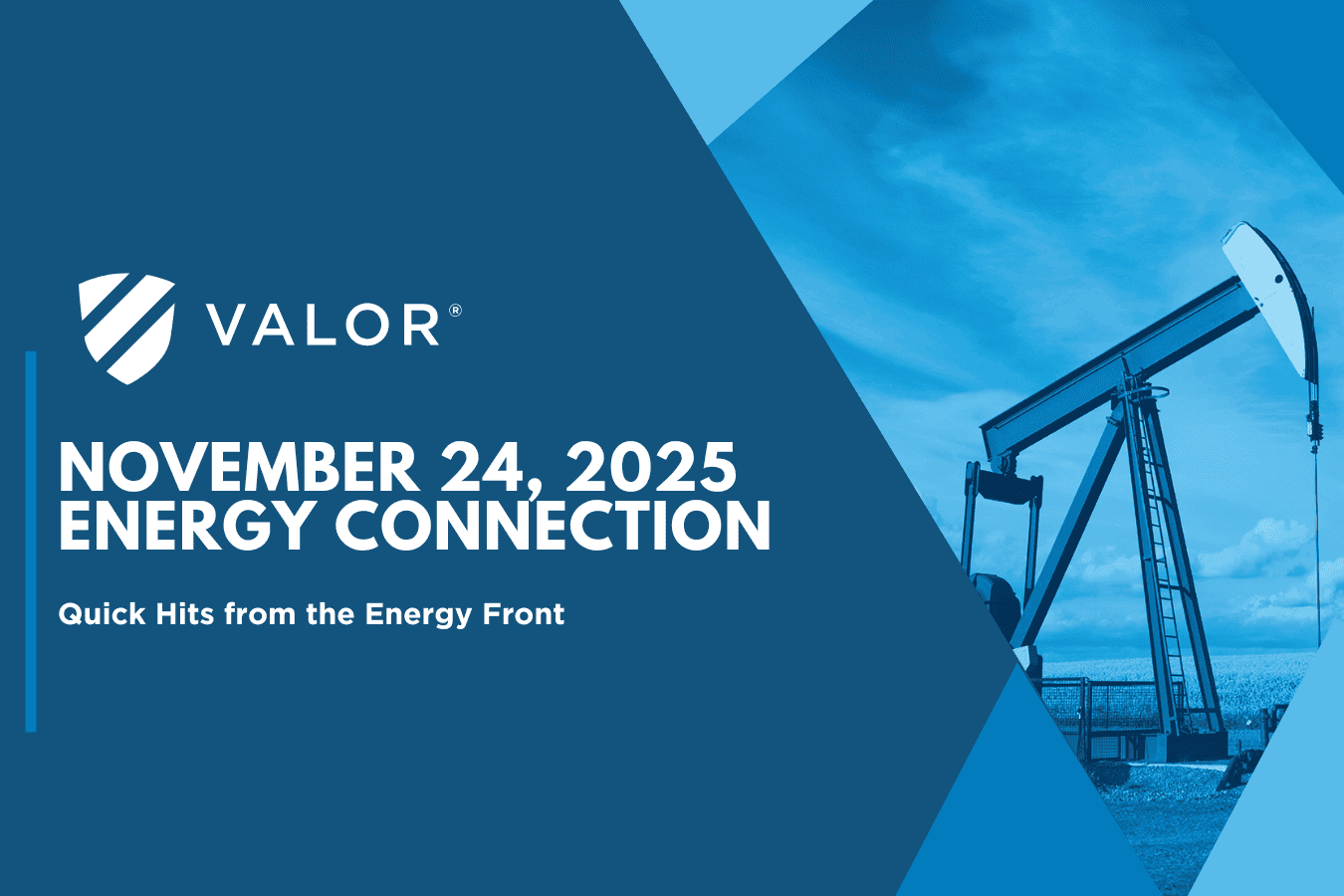 VALOR®

NOVEMBER 24, 2025
ENERGY CONNECTION

Quick Hits from the Energy Front